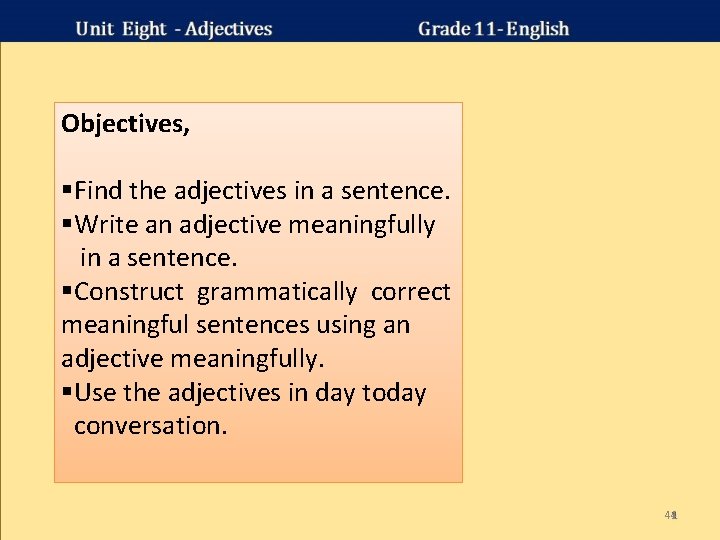 Unit Eight - Adjectives

Grade 11- English

Objectives,

▪Find the adjectives in a sentence.
▪Write an adjective meaningfully in a sentence.
▪Construct grammatically correct meaningful sentences using an adjective meaningfully.
▪Use the adjectives in day today conversation.

41